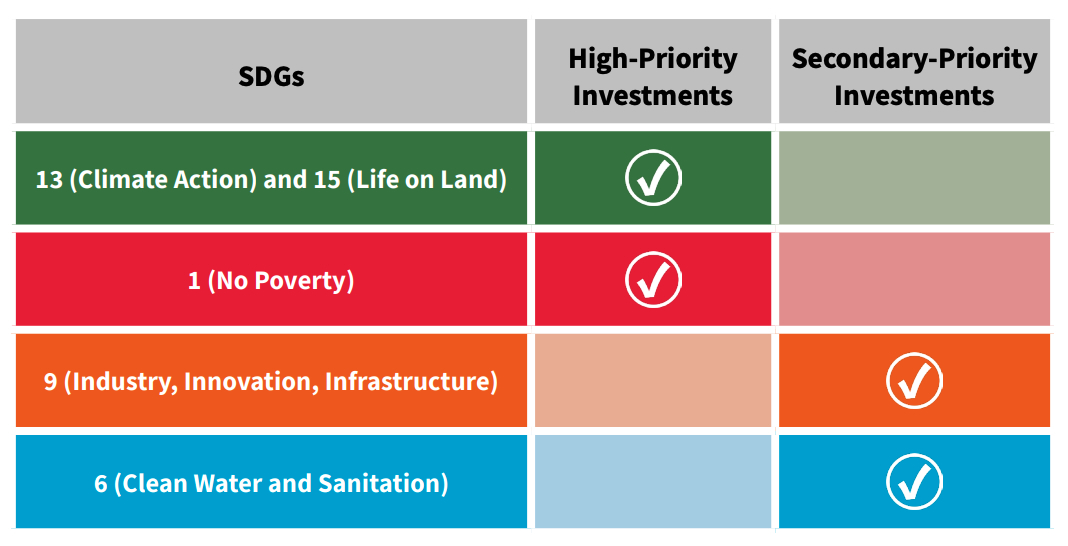 | SDGs | High-Priority Investments | Secondary-Priority Investments |
|---|---|---|
| 13 (Climate Action) and 15 (Life on Land) | ✓ | |
| 1 (No Poverty) | ✓ | |
| 9 (Industry, Innovation, Infrastructure) | | ✓ |
| 6 (Clean Water and Sanitation) | | ✓ |